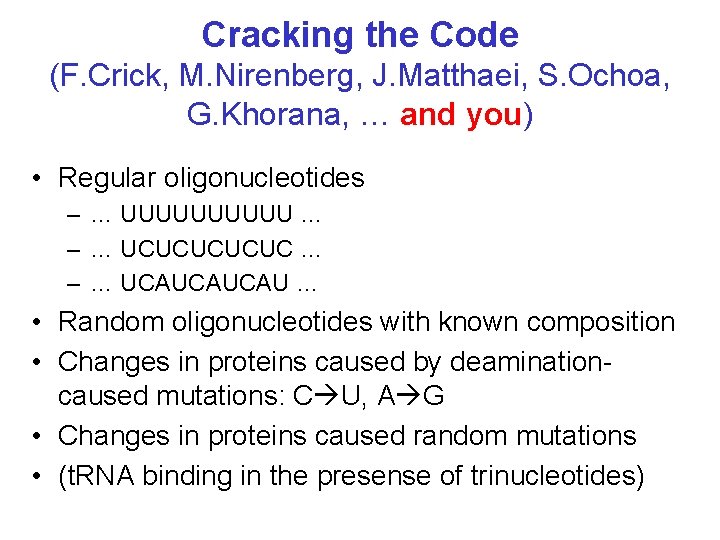 Cracking the Code
(F.Crick, M.Nirenberg, J.Matthaei, S.Ochoa, G.Khorana, … and you)

• Regular oligonucleotides
– ... UUUUUUUUUU ...
– ... UCUCUCUCUC ...
– ... UCAUCAUCAU ...
• Random oligonucleotides with known composition
• Changes in proteins caused by deamination-caused mutations: C→U, A→G
• Changes in proteins caused random mutations
• (tRNA binding in the presense of trinucleotides)